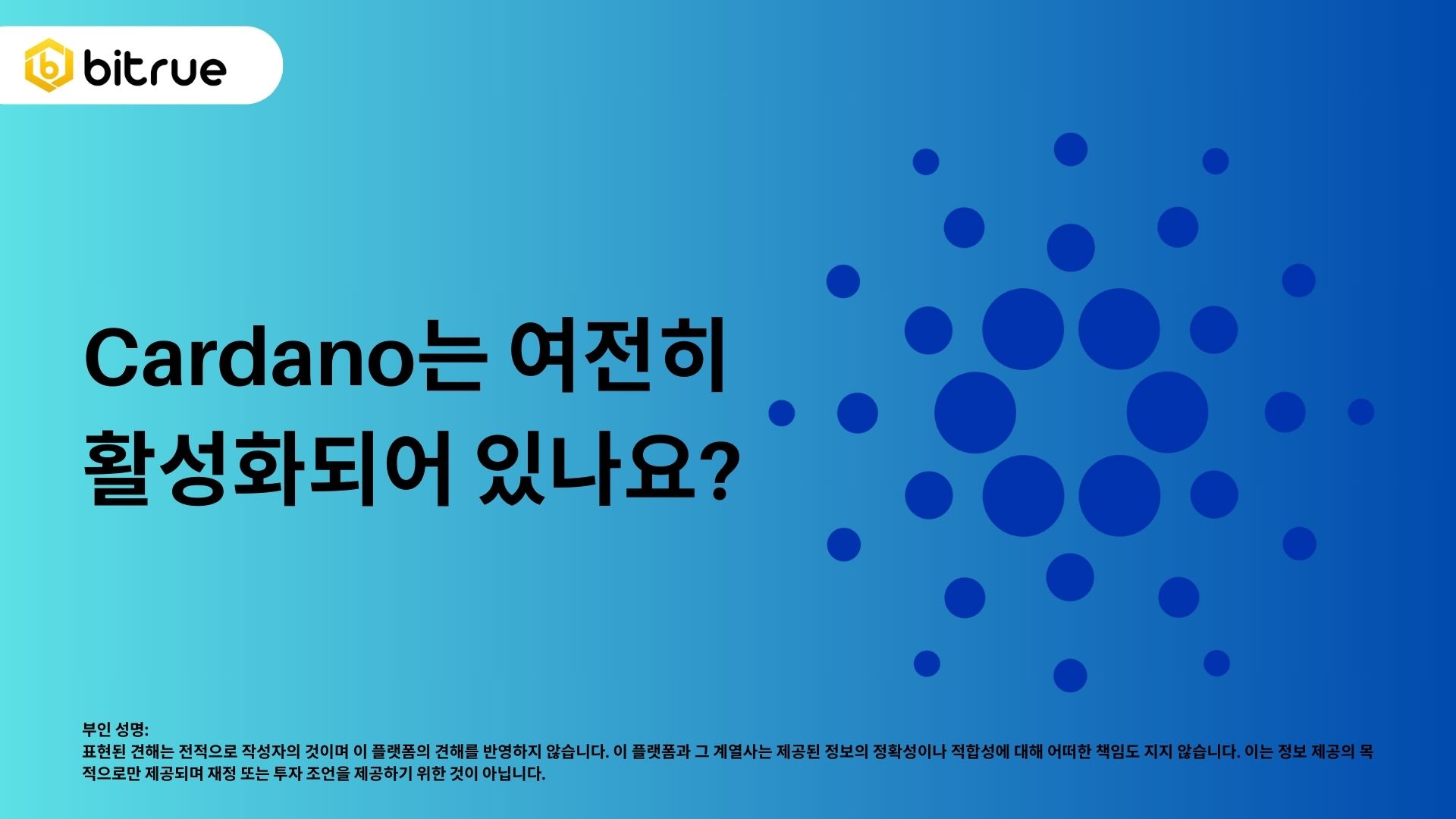 bitrue

Cardano는 여전히 활성화되어 있나요?

부인 성명:
표현된 견해는 전적으로 작성자의 것이며 이 플랫폼의 견해를 반영하지 않습니다. 이 플랫폼과 그 계열사는 제공된 정보의 정확성이나 적합성에 대해 어떠한 책임도 지지 않습니다. 이는 정보 제공의 목적으로만 제공되며 재정 또는 투자 조언을 제공하기 위한 것이 아닙니다.